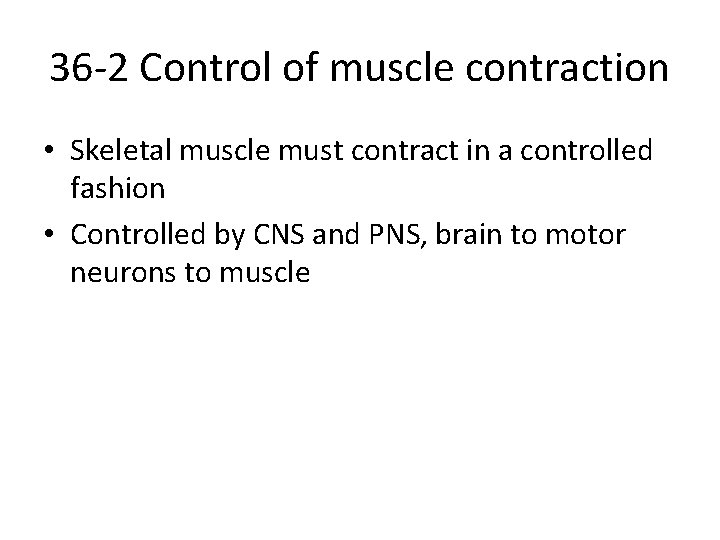 36-2 Control of muscle contraction

• Skeletal muscle must contract in a controlled fashion

• Controlled by CNS and PNS, brain to motor neurons to muscle